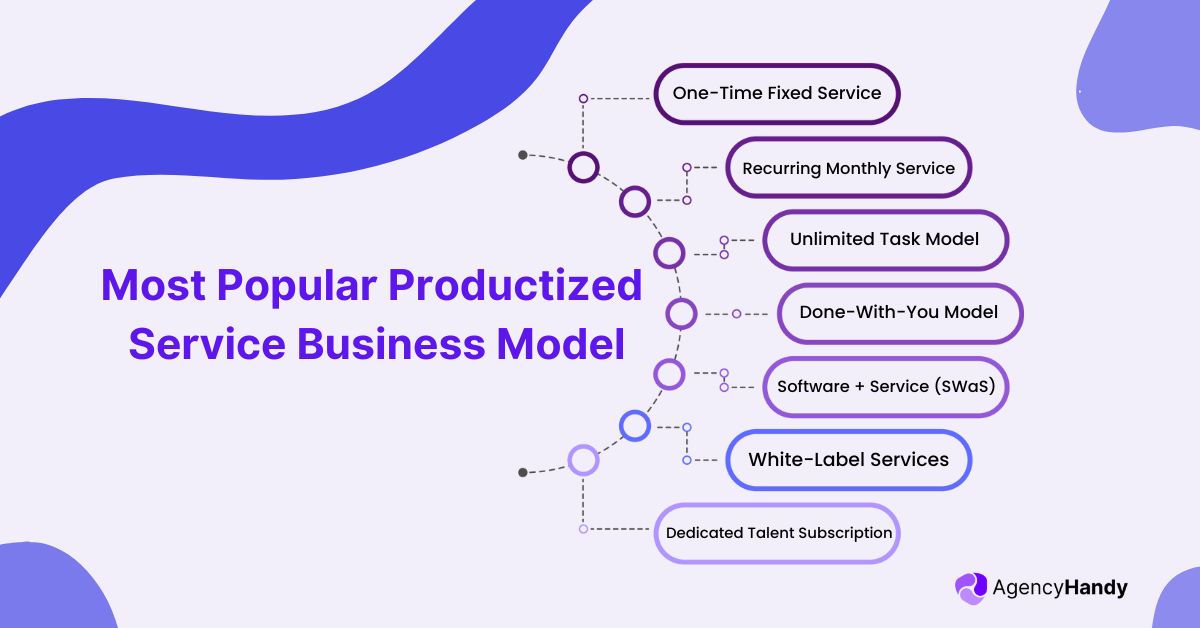 Most Popular Productized Service Business Model

One-Time Fixed Service

Recurring Monthly Service

Unlimited Task Model

Done-With-You Model

Software + Service (SWaS)

White-Label Services

Dedicated Talent Subscription

AgencyHandy